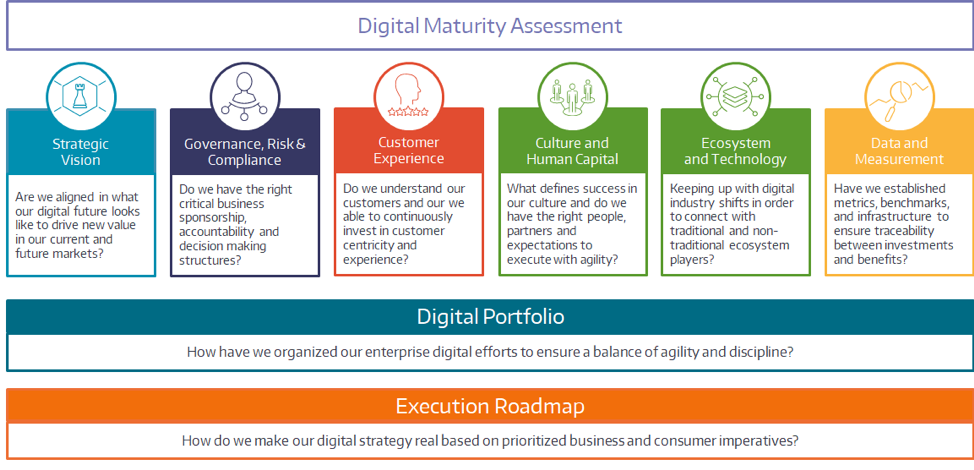 Digital Maturity Assessment

Strategic Vision

Are we aligned in what our digital future looks like to drive new value in our current and future markets?

Governance, Risk & Compliance

Do we have the right critical business sponsorship, accountability and decision making structures?

Customer Experience

Do we understand our customers and our we able to continuously invest in customer centricity and experience?

Culture and Human Capital

What defines success in our culture and do we have the right people, partners and expectations to execute with agility?

Ecosystem and Technology

Keeping up with digital industry shifts in order to connect with traditional and non-traditional ecosystem players?

Data and Measurement

Have we established metrics, benchmarks, and infrastructure to ensure traceability between investments and benefits?

Digital Portfolio

How have we organized our enterprise digital efforts to ensure a balance of agility and discipline?

Execution Roadmap

How do we make our digital strategy real based on prioritized business and consumer imperatives?